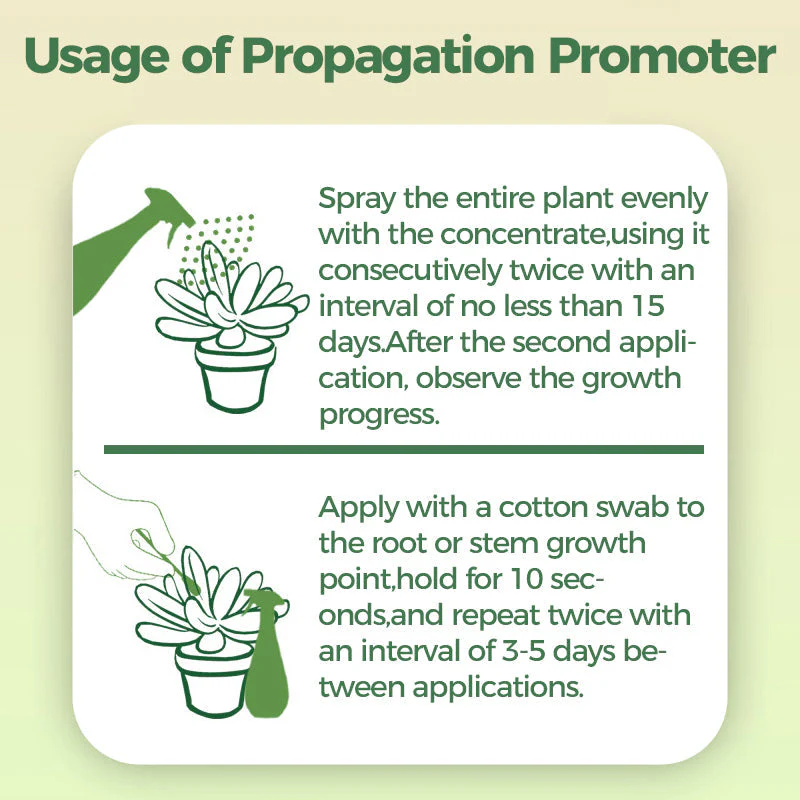 Usage of Propagation Promoter

Spray the entire plant evenly with the concentrate,using it consecutively twice with an interval of no less than 15 days.After the second application, observe the growth progress.

Apply with a cotton swab to the root or stem growth point,hold for 10 seconds,and repeat twice with an interval of 3-5 days between applications.